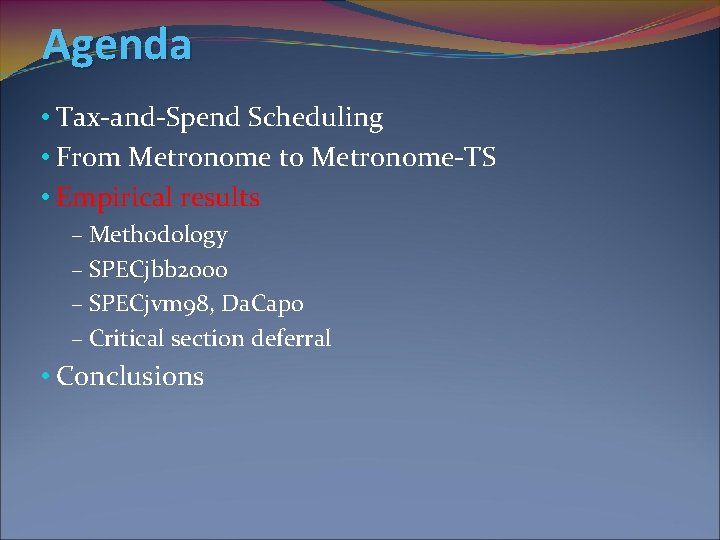 Agenda

• Tax-and-Spend Scheduling
• From Metronome to Metronome-TS
• Empirical results
– Methodology
– SPECjbb2000
– SPECjvm98, DaCapo
– Critical section deferral
• Conclusions